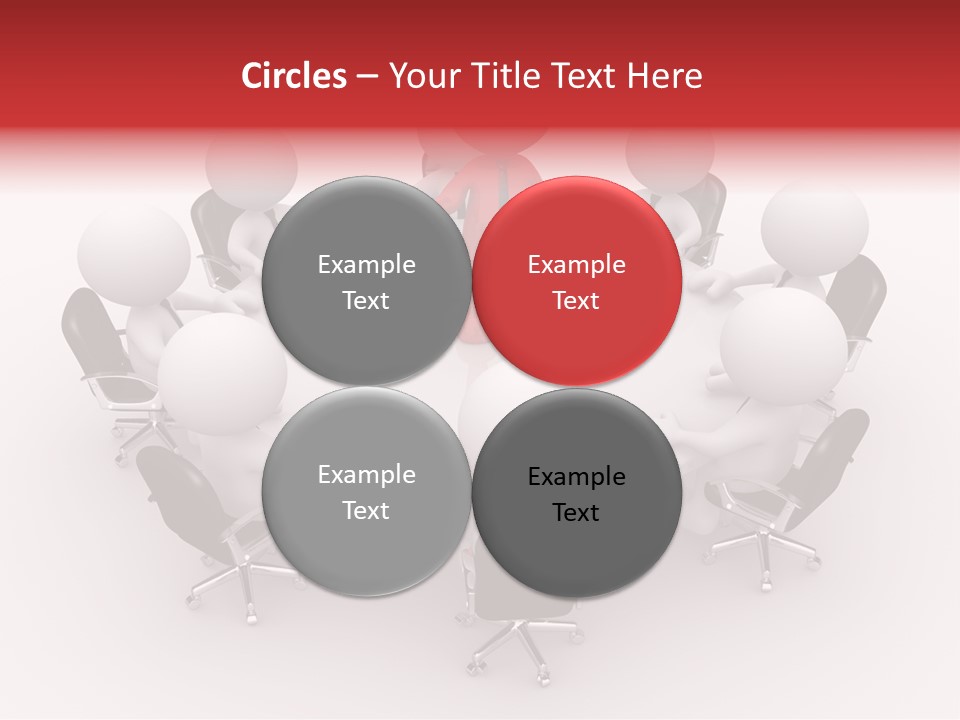 Circles – Your Title Text Here

Example Text

Example Text

Example Text

Example Text